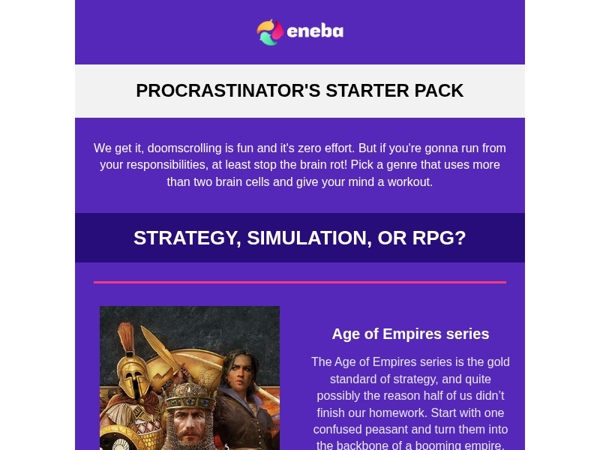 eneba

PROCRASTINATOR'S STARTER PACK

We get it, doomscrolling is fun and it's zero effort. But if you're gonna run from your responsibilities, at least stop the brain rot! Pick a genre that uses more than two brain cells and give your mind a workout.

STRATEGY, SIMULATION, OR RPG?

Age of Empires series

The Age of Empires series is the gold standard of strategy, and quite possibly the reason half of us didn't finish our homework. Start with one confused peasant and turn them into the backbone of a booming empire.